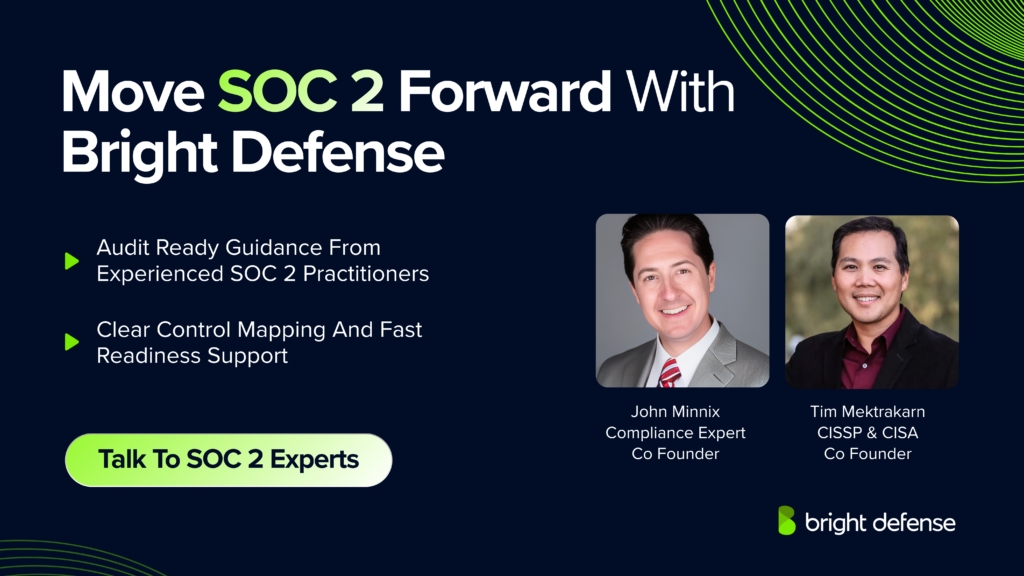 Move SOC 2 Forward With Bright Defense

Audit Ready Guidance From Experienced SOC 2 Practitioners

Clear Control Mapping And Fast Readiness Support

Talk To SOC 2 Experts

John Minnix
Compliance Expert
Co Founder

Tim Mektrakarn
CISSP & CISA
Co Founder

bright defense